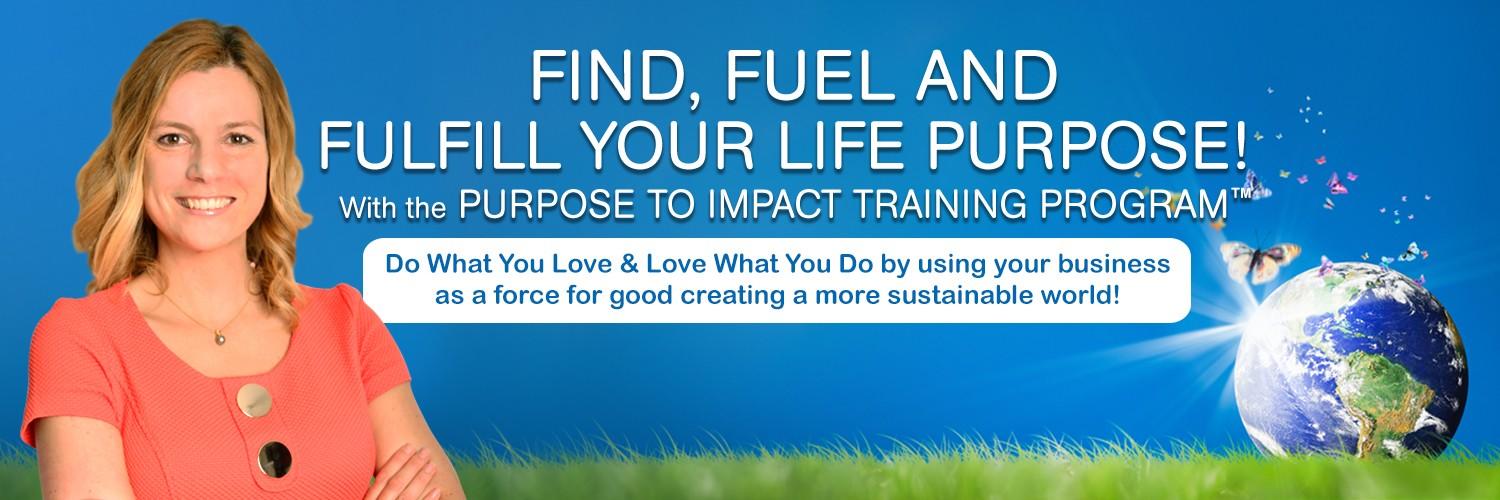 FIND, FUEL AND FULFILL YOUR LIFE PURPOSE!

With the PURPOSE TO IMPACT TRAINING PROGRAM™

Do What You Love & Love What You Do by using your business as a force for good creating a more sustainable world!